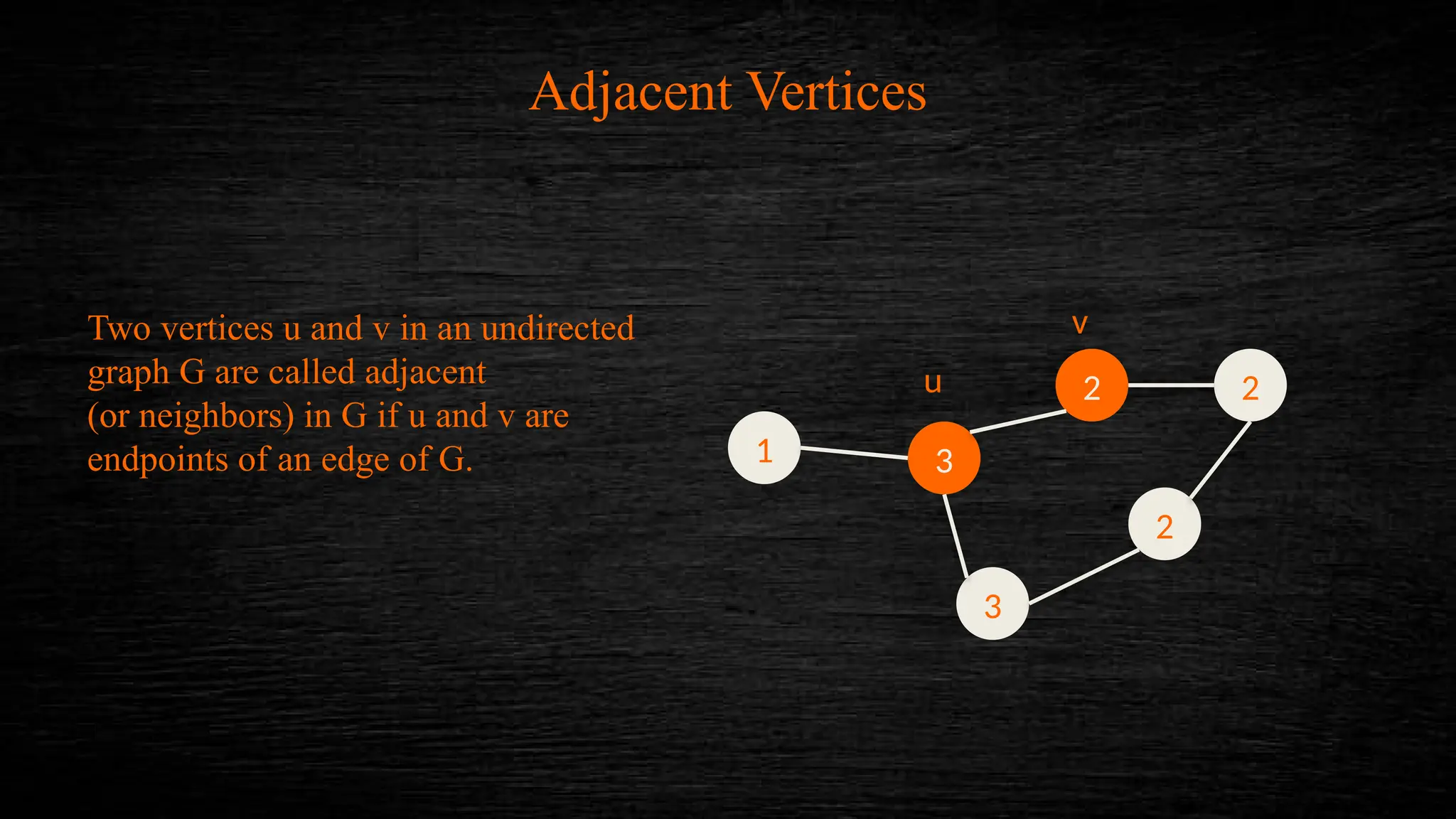 Adjacent Vertices

Two vertices u and v in an undirected graph G are called adjacent (or neighbors) in G if u and v are endpoints of an edge of G.

v

u

2

2

1

3

2

3